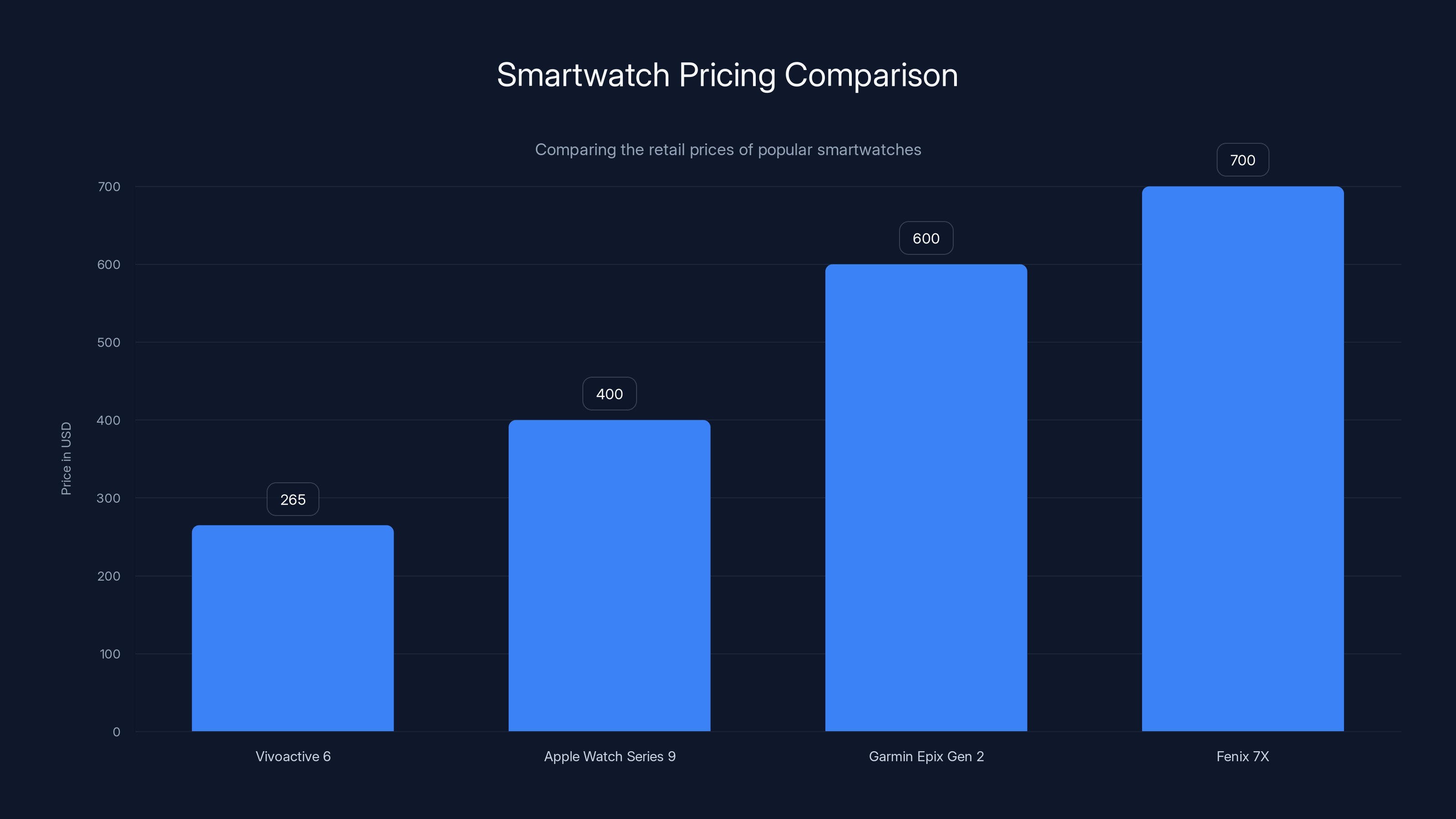 Smartwatch Pricing Comparison

Comparing the retail prices of popular smartwatches

Price in USD

700
600
500
400
300
200
100
0

265
400
600
700

Vivoactive 6
Apple Watch Series 9
Garmin Epix Gen 2
Fenix 7X